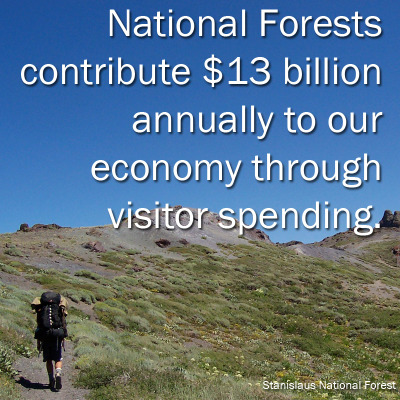 National Forests contribute \$13 billion annually to our economy through visitor spending.

Stanislaus National Forest